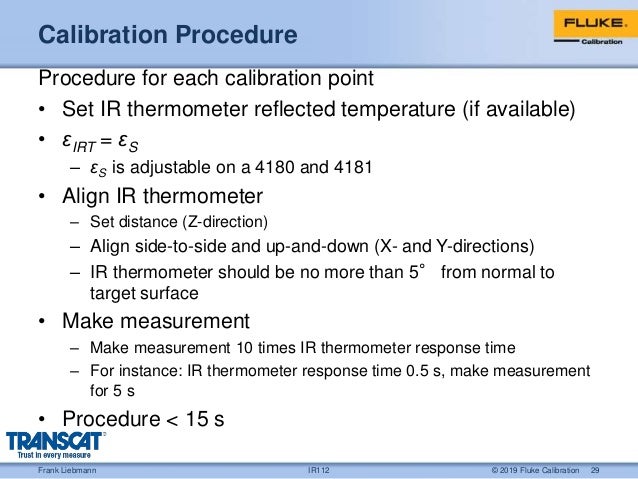 Calibration Procedure

FLUKE. Calibration

Procedure for each calibration point

• Set IR thermometer reflected temperature (if available)

• $\varepsilon_{IRT} = \varepsilon_S$

– $\varepsilon_S$ is adjustable on a 4180 and 4181

• Align IR thermometer

– Set distance (Z-direction)

– Align side-to-side and up-and-down (X- and Y-directions)

– IR thermometer should be no more than 5° from normal to target surface

• Make measurement

– Make measurement 10 times IR thermometer response time

– For instance: IR thermometer response time 0.5 s, make measurement for 5 s

• Procedure < 15 s

TRANSCAT Trust in every measure

Frank Liebmann IR112 © 2019 Fluke Calibration 29